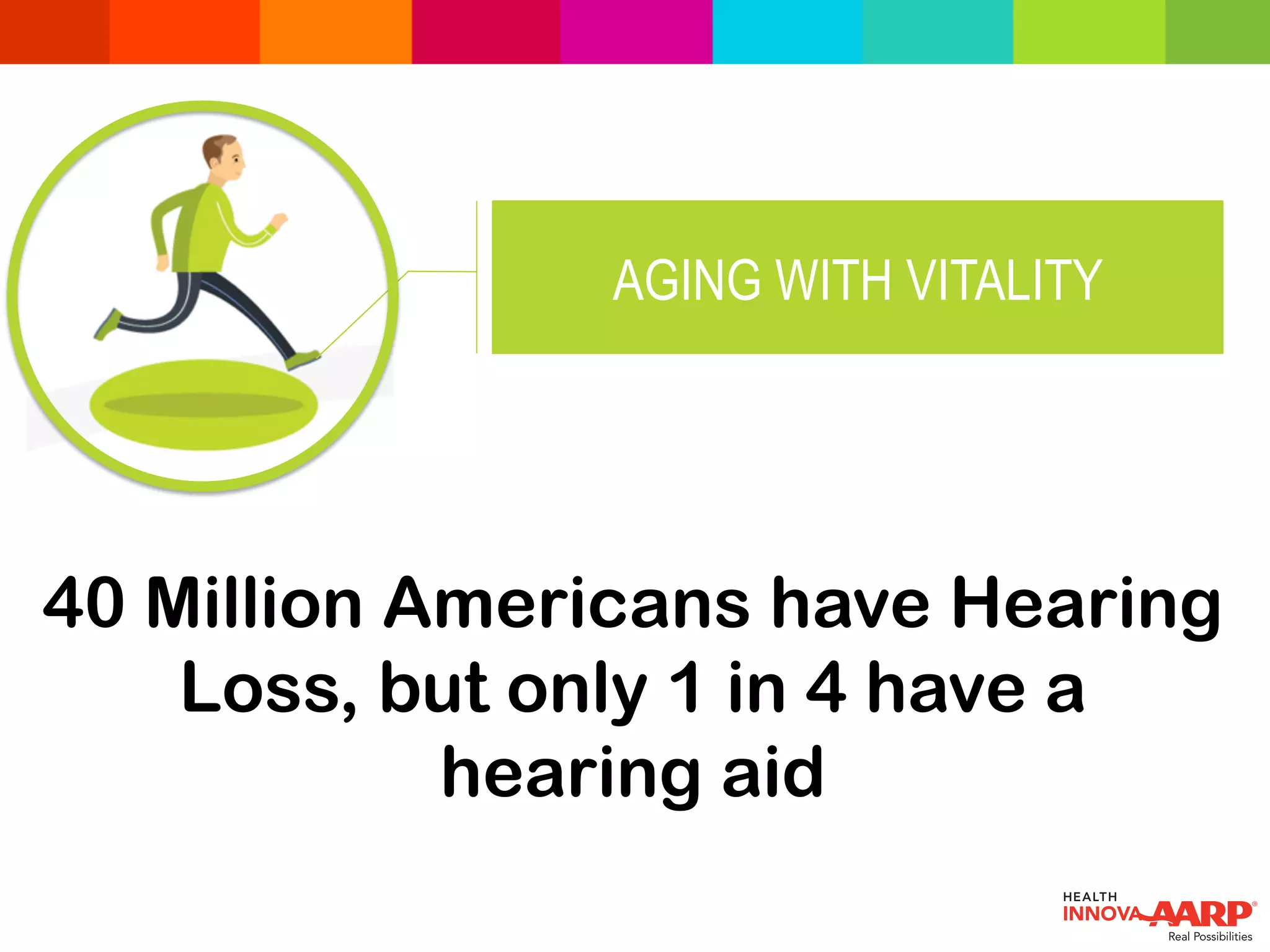 AGING WITH VITALITY

40 Million Americans have Hearing Loss, but only 1 in 4 have a hearing aid

HEALTH INNOVA AARP®
Real Possibilities